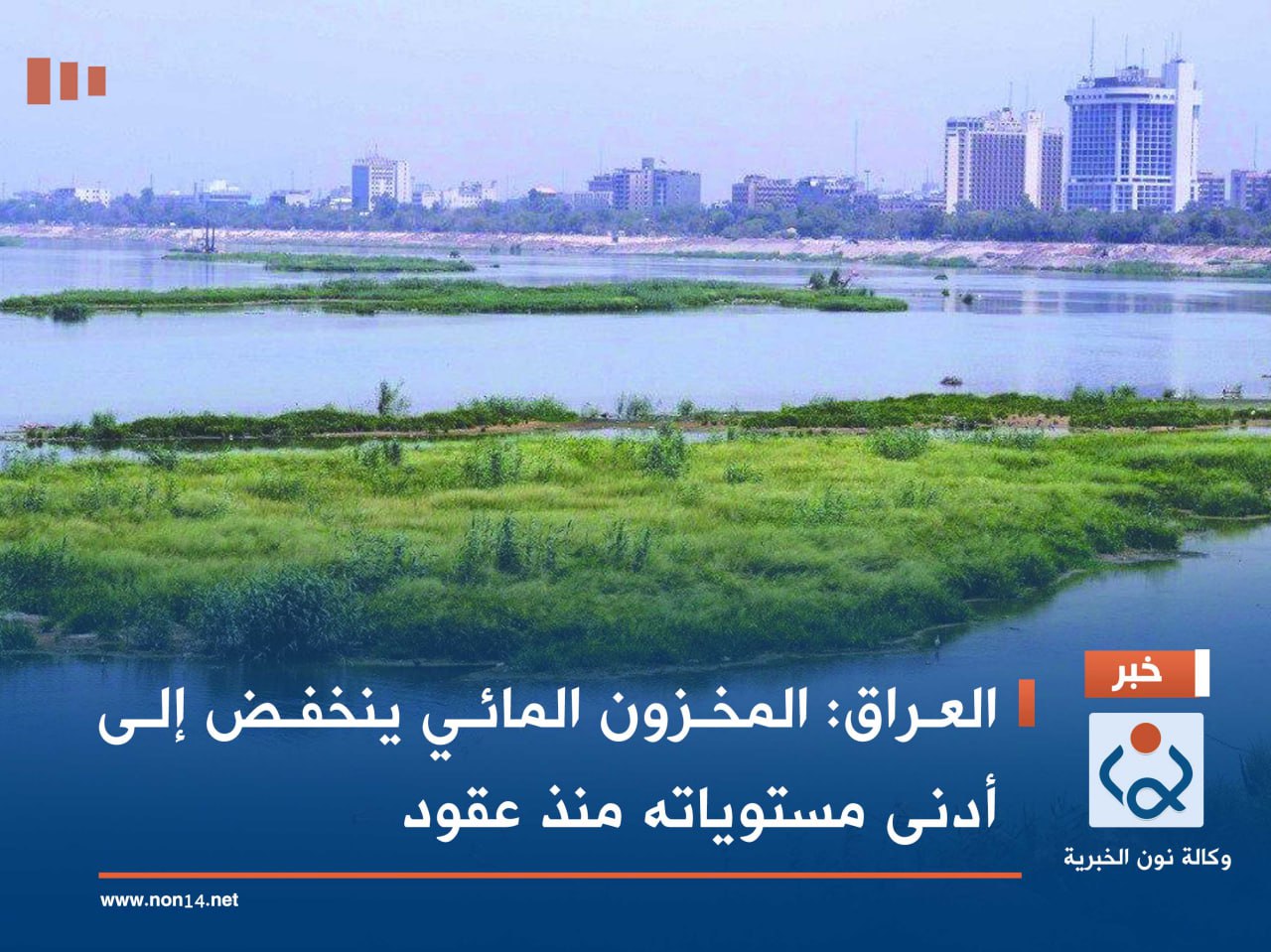 خبر

وكالة نون الخبرية

العراق: المخزون المائي ينخفض إلى أدنى مستوياته منذ عقود

www.non14.net